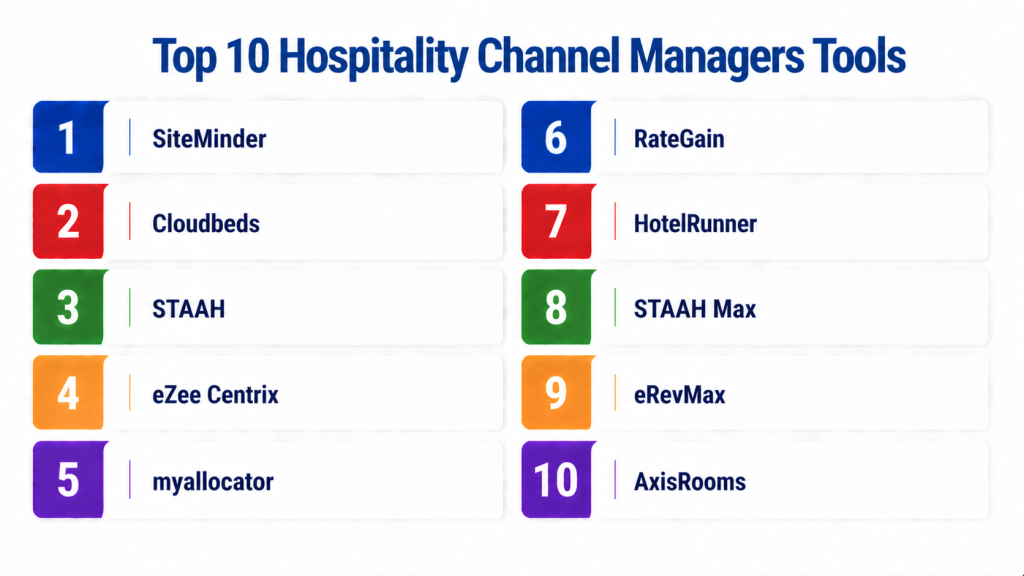 Top 10 Hospitality Channel Managers Tools

1 SiteMinder

2 Cloudbeds

3 STAAH

4 eZee Centrix

5 myallocator

6 RateGain

7 HotelRunner

8 STAAH Max

9 eRevMax

10 AxisRooms